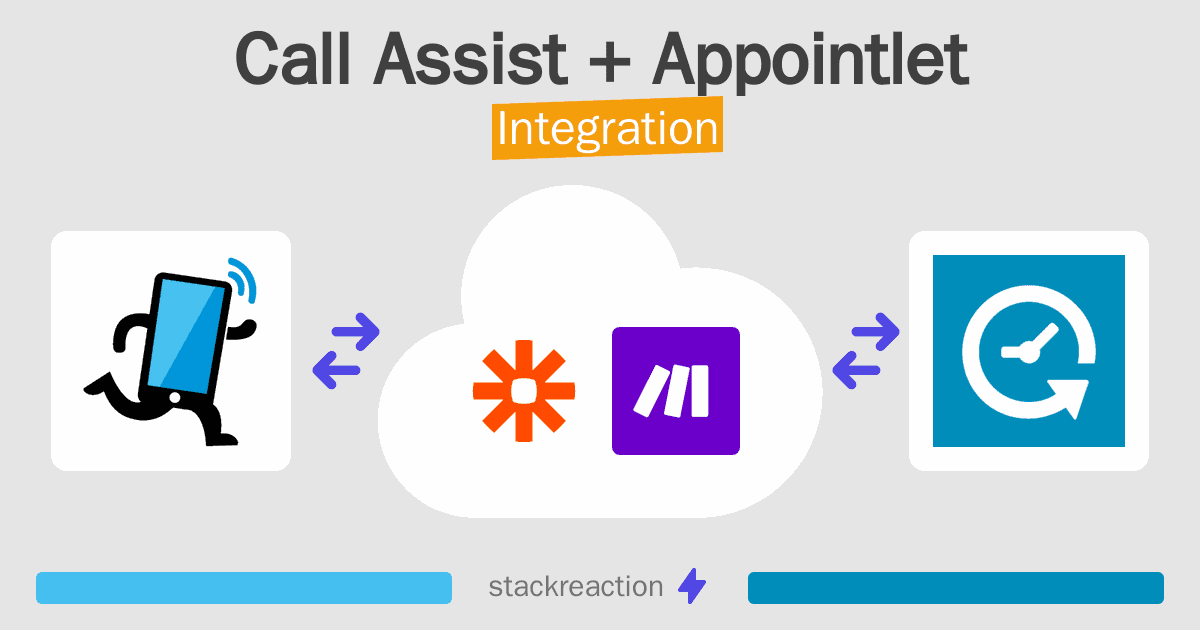 Call Assist + Appointlet
Integration

stackreaction